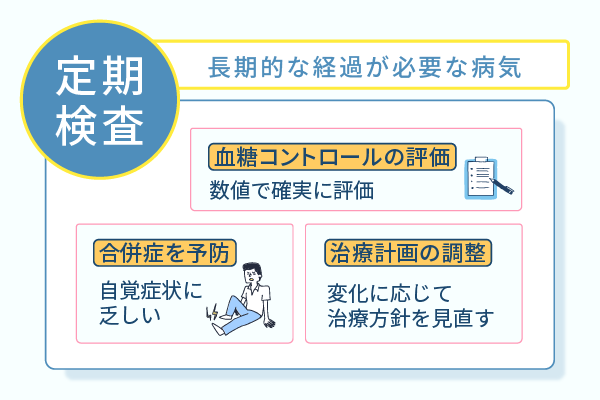 定期検査

長期的な経過が必要な病気

血糖コントロールの評価
数値で確実に評価

合併症を予防
自覚症状に乏しい

治療計画の調整
変化に応じて治療方針を見直す